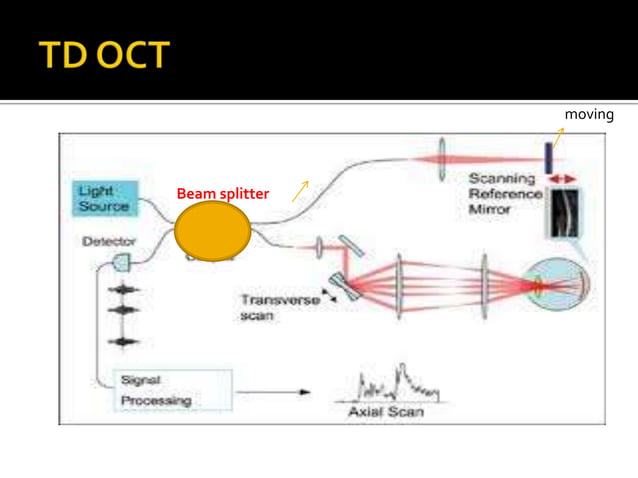 TD OCT

moving

Light Source

Beam splitter

Scanning Reference Mirror

Detector

Transverse scan

Signal Processing

Axial Scan